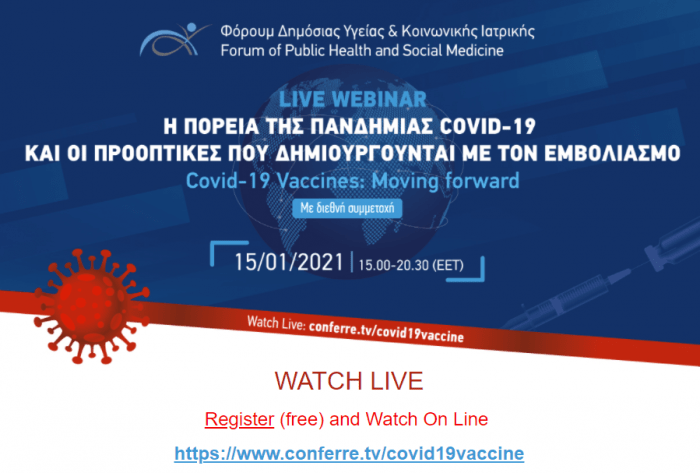 Φόρουμ Δημόσιας Υγείας & Κοινωνικής Ιατρικής
Forum of Public Health and Social Medicine

LIVE WEBINAR
Η ΠΟΡΕΙΑ ΤΗΣ ΠΑΝΔΗΜΙΑΣ COVID-19
ΚΑΙ ΟΙ ΠΡΟΟΠΤΙΚΕΣ ΠΟΥ ΔΗΜΙΟΥΡΓΟΥΝΤΑΙ ΜΕ ΤΟΝ ΕΜΒΟΛΙΑΣΜΟ
Covid-19 Vaccines: Moving forward
Με διεθνή συμμετοχή

15/01/2021 | 15.00-20.30 (EET)

Watch Live: conferre.tv/covid19vaccine

WATCH LIVE

Register (free) and Watch On Line

https://www.conferre.tv/covid19vaccine